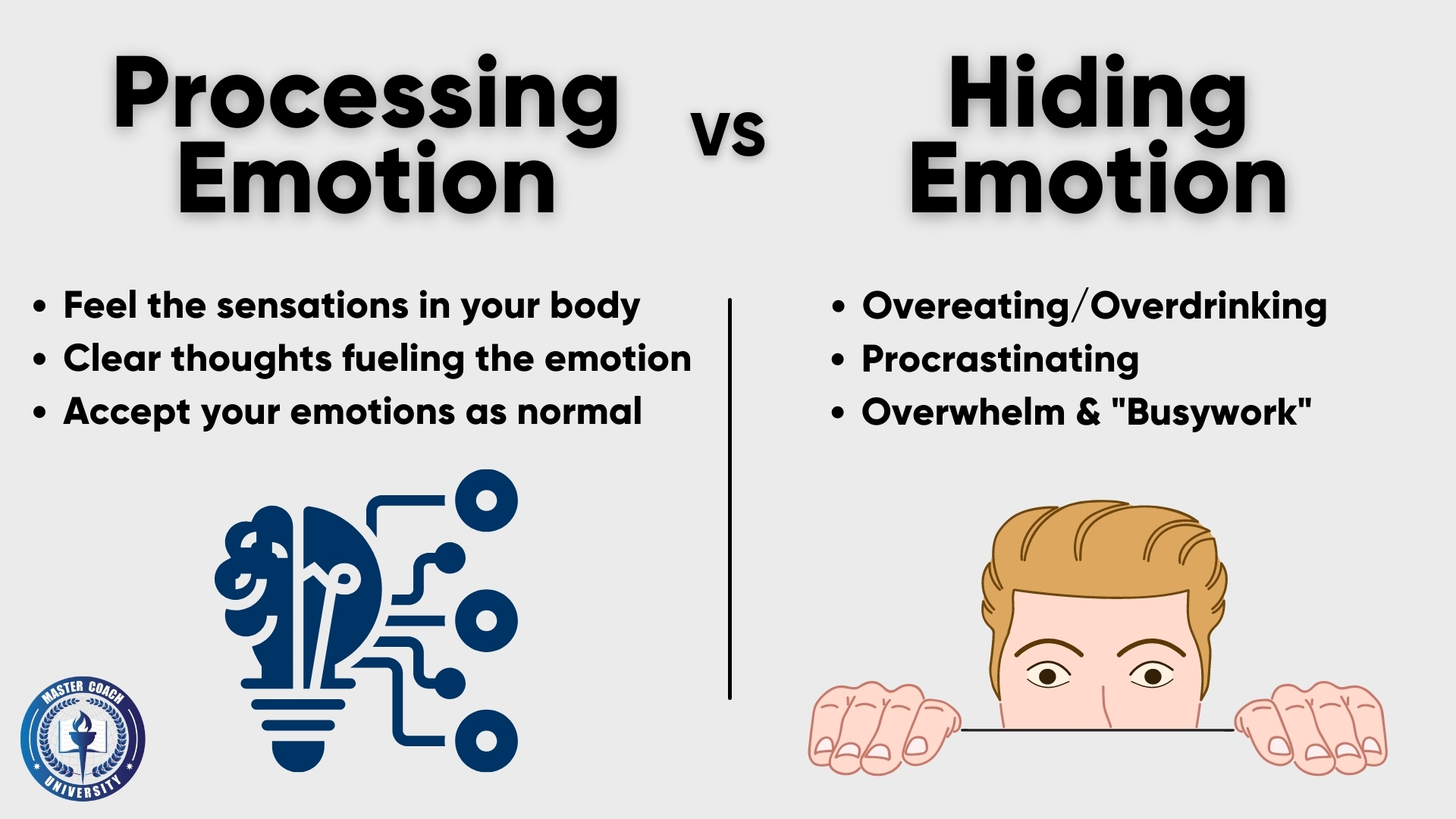 Processing Emotion

vs

Hiding Emotion

• Feel the sensations in your body
• Clear thoughts fueling the emotion
• Accept your emotions as normal

• Overeating/Overdrinking
• Procrastinating
• Overwhelm & "Busywork"

MASTER COACH UNIVERSITY